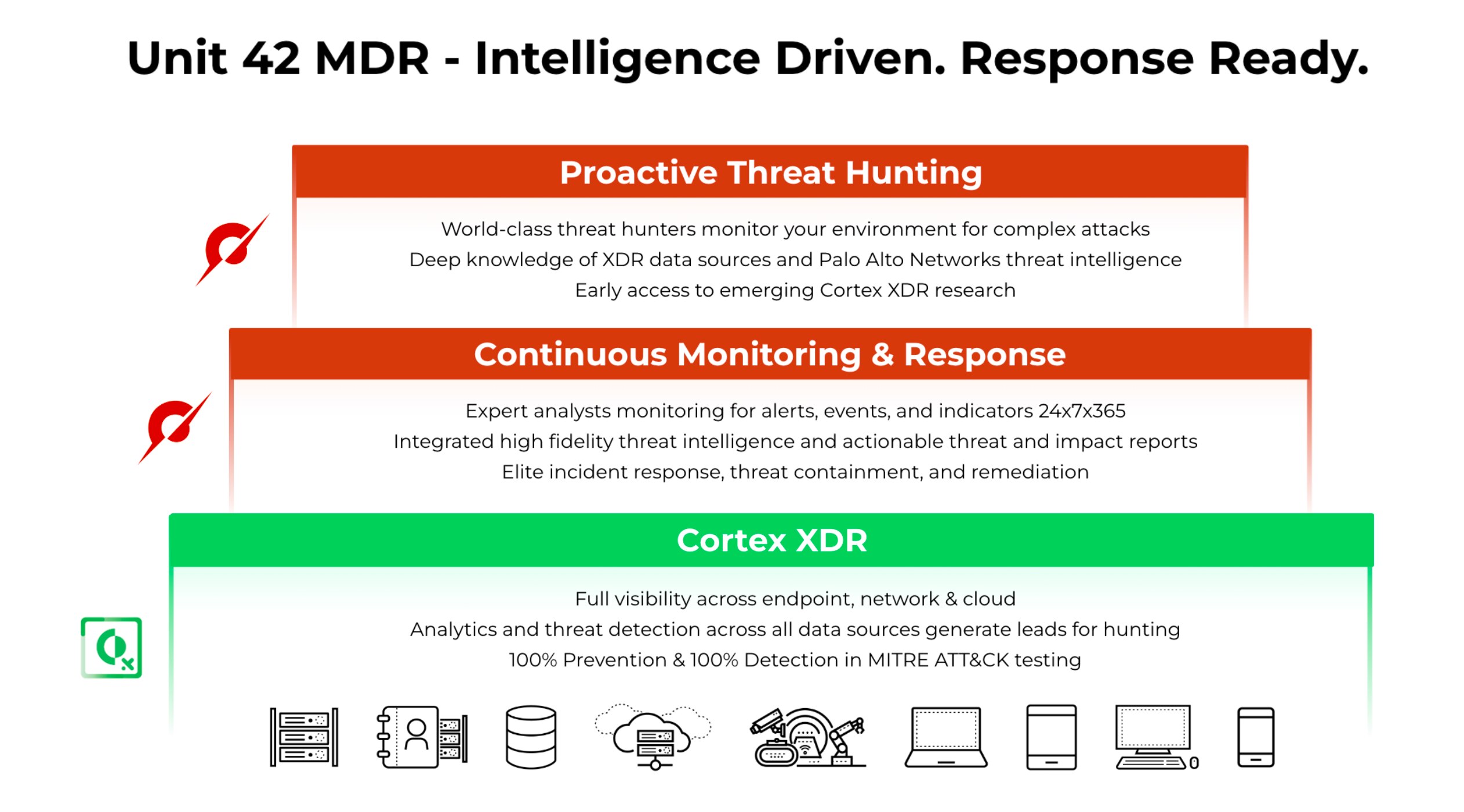 Unit 42 MDR - Intelligence Driven. Response Ready.

Proactive Threat Hunting

World-class threat hunters monitor your environment for complex attacks
Deep knowledge of XDR data sources and Palo Alto Networks threat intelligence
Early access to emerging Cortex XDR research

Continuous Monitoring & Response

Expert analysts monitoring for alerts, events, and indicators 24x7x365
Integrated high fidelity threat intelligence and actionable threat and impact reports
Elite incident response, threat containment, and remediation

Cortex XDR

Full visibility across endpoint, network & cloud
Analytics and threat detection across all data sources generate leads for hunting
100% Prevention & 100% Detection in MITRE ATT&CK testing